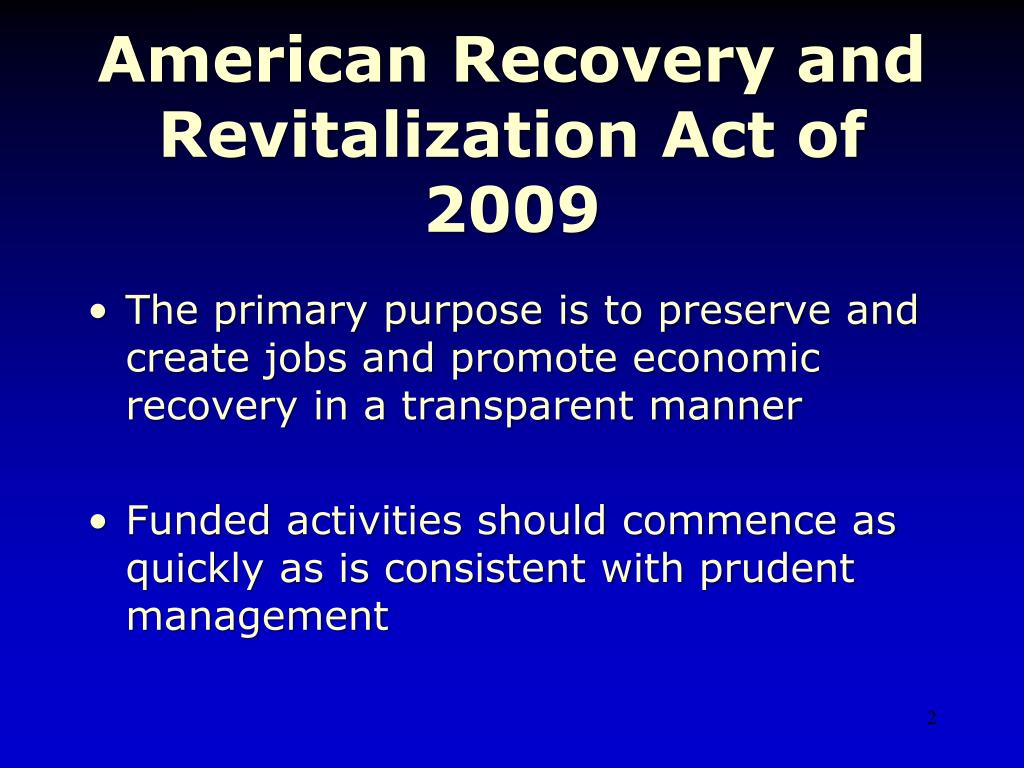 American Recovery and Revitalization Act of 2009

• The primary purpose is to preserve and create jobs and promote economic recovery in a transparent manner

• Funded activities should commence as quickly as is consistent with prudent management

2